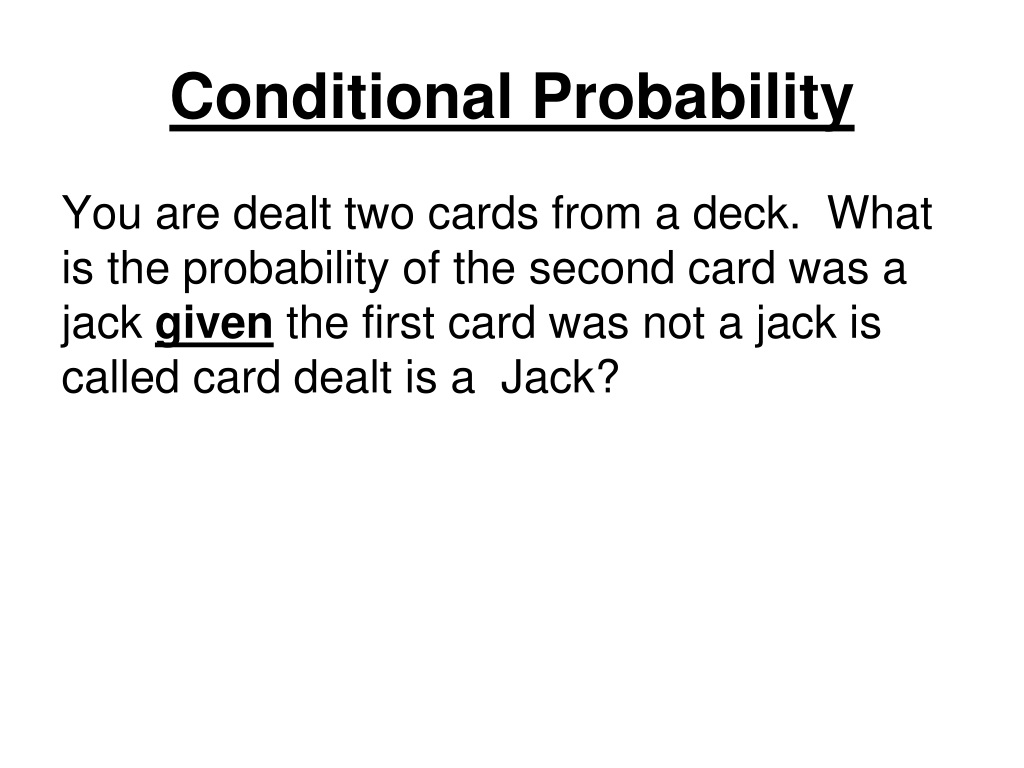 Conditional Probability

You are dealt two cards from a deck. What is the probability of the second card was a jack given the first card was not a jack is called card dealt is a Jack?